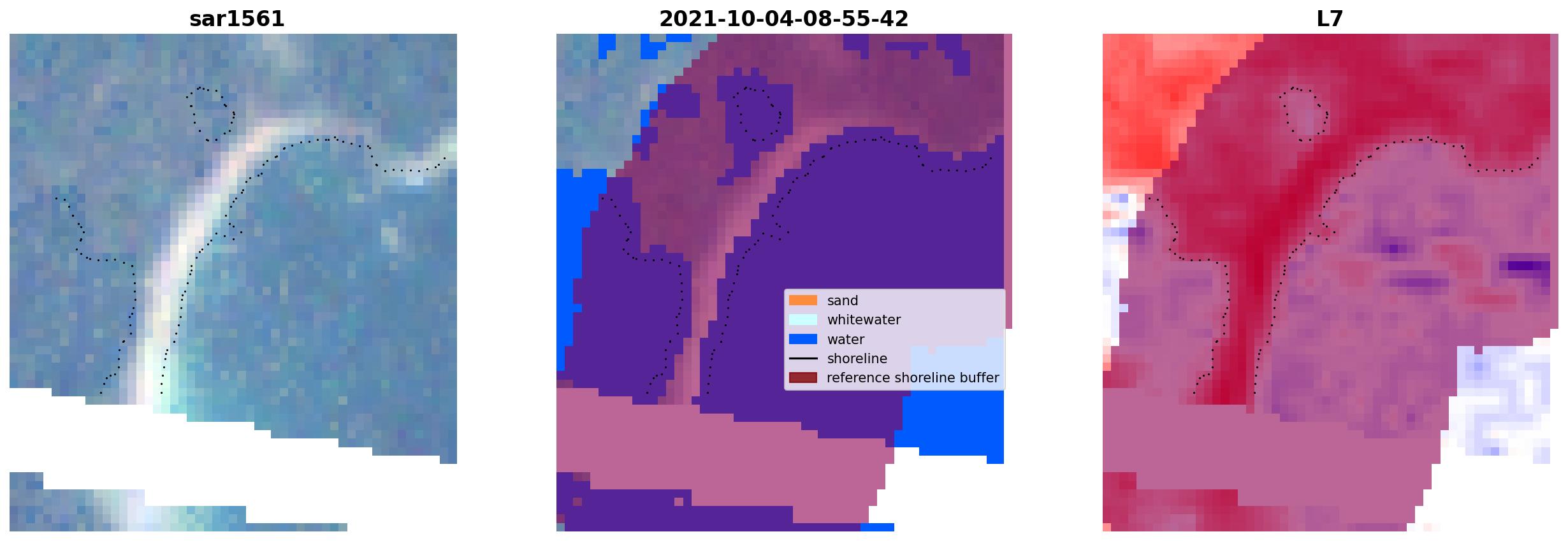 sar1561

2021-10-04-08-55-42

L7

sand
whitewater
water
shoreline
reference shoreline buffer